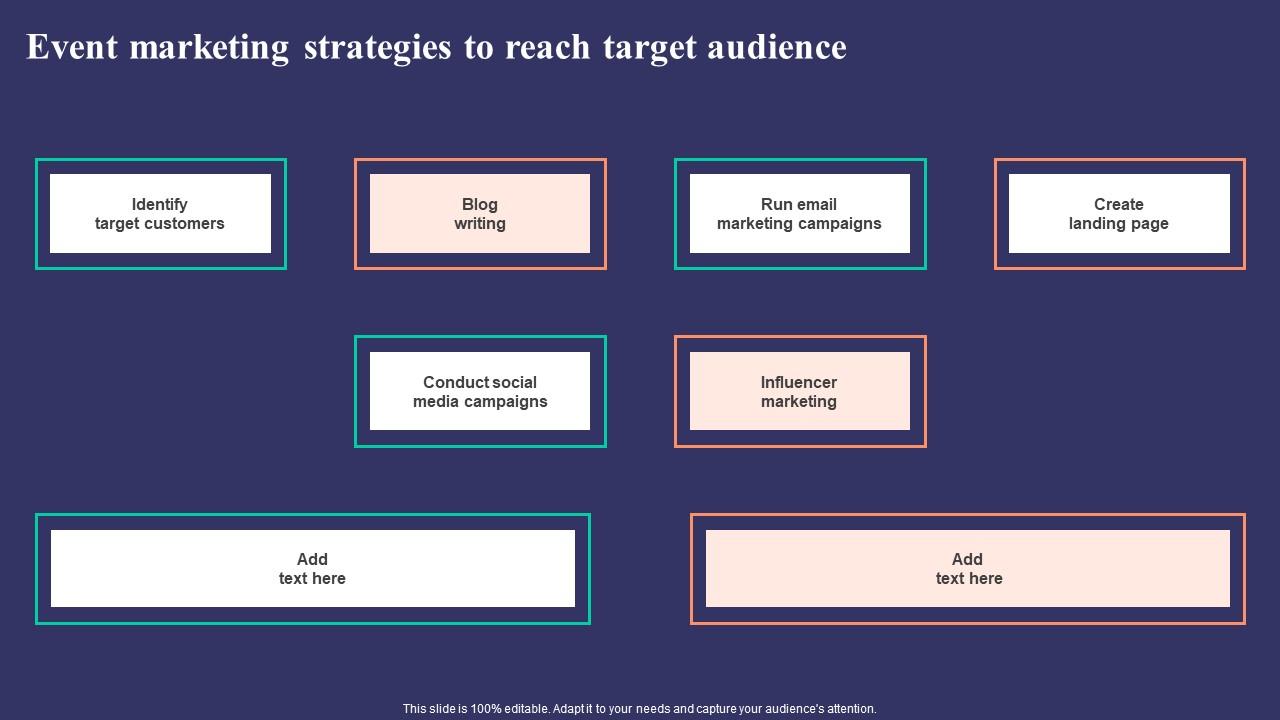 Event marketing strategies to reach target audience

Identify target customers

Blog writing

Run email marketing campaigns

Create landing page

Conduct social media campaigns

Influencer marketing

Add text here

Add text here

This slide is 100% editable. Adapt it to your needs and capture your audience's attention.